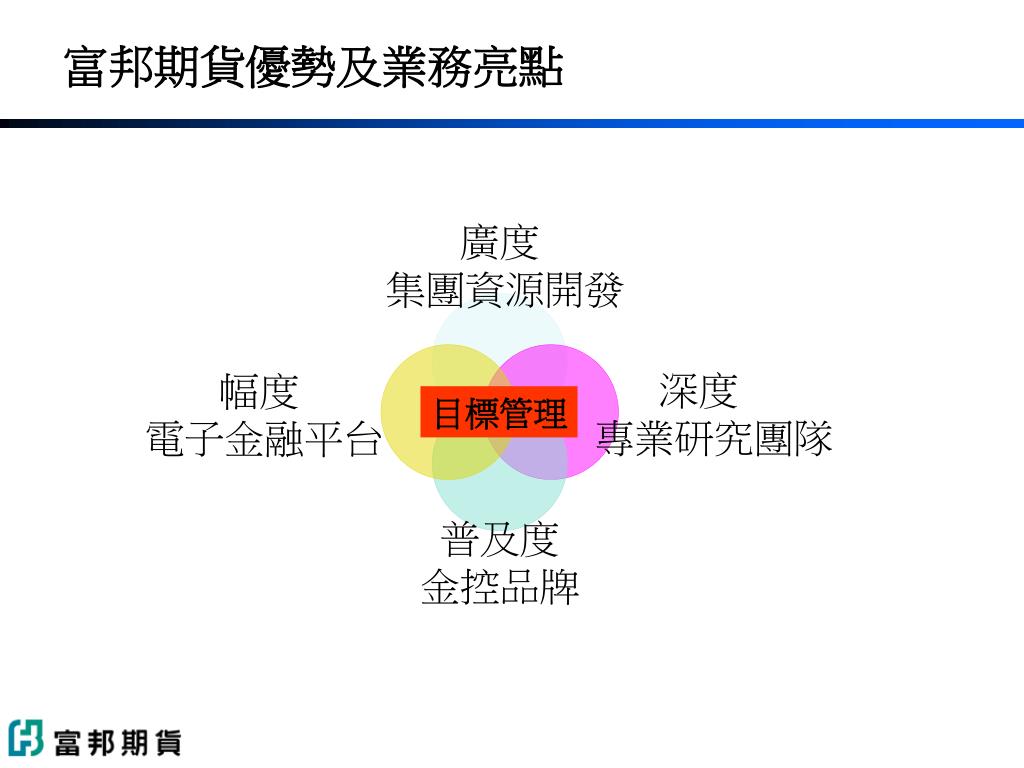 富邦期貨優勢及業務亮點

廣度
集團資源開發

幅度
電子金融平台

目標管理

深度
專業研究團隊

普及度
金控品牌

富邦期貨